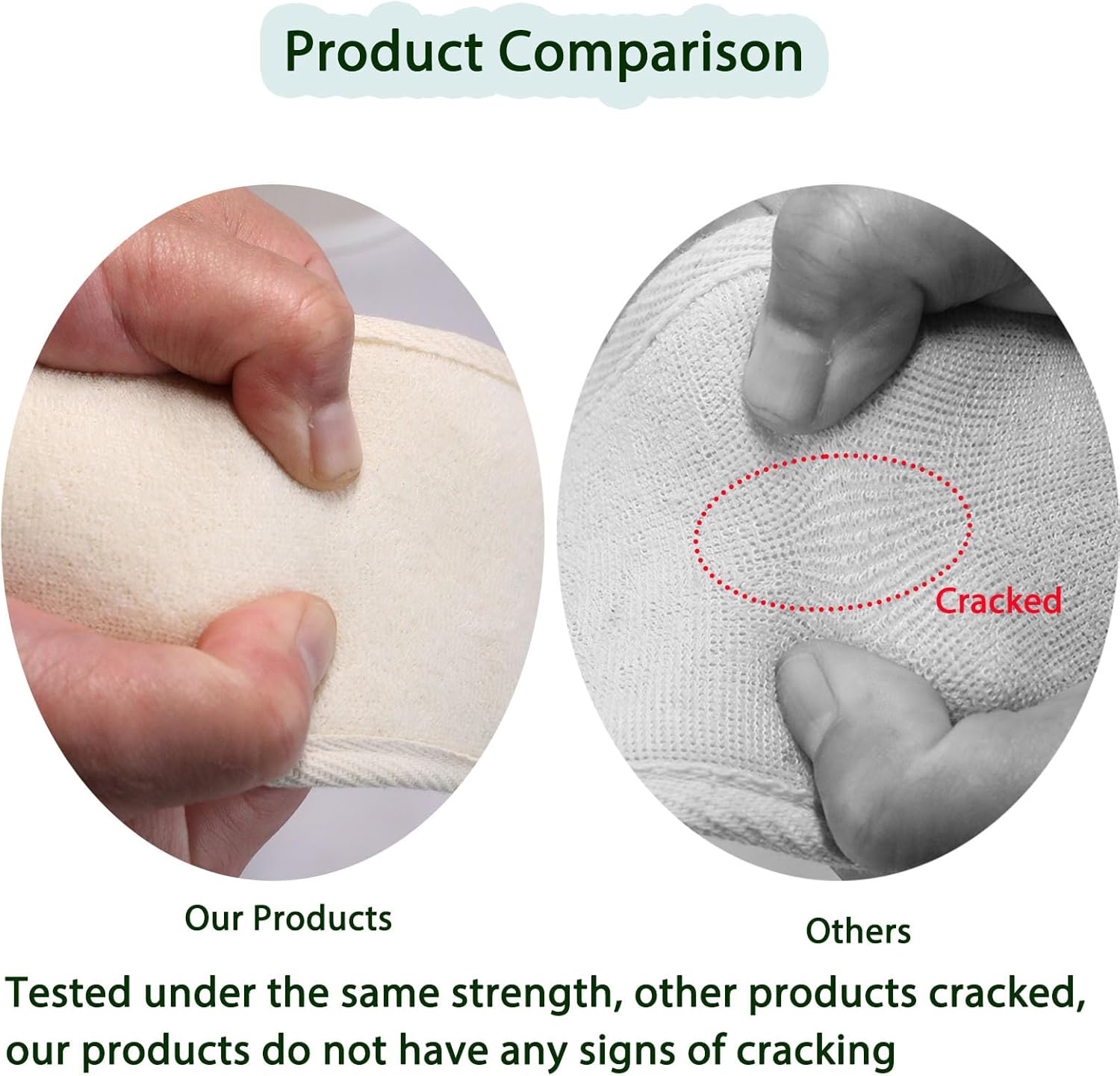 Product Comparison

Cracked

Our Products

Others

Tested under the same strength, other products cracked, our products do not have any signs of cracking